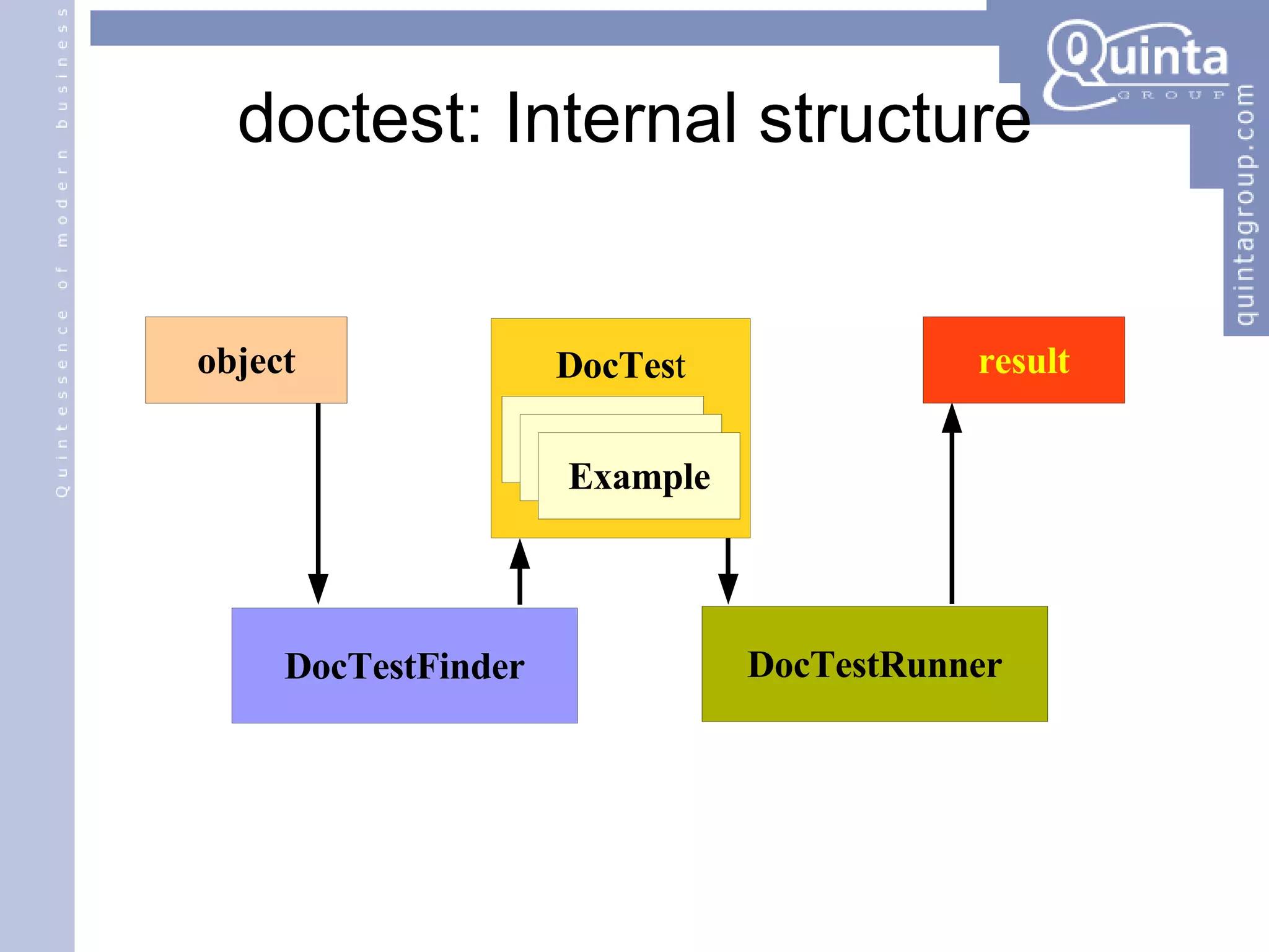 Quintessence of modern business

Quinta GROUP

quintagroup.com

doctest: Internal structure

object

DocTest

Example

result

DocTestFinder

DocTestRunner